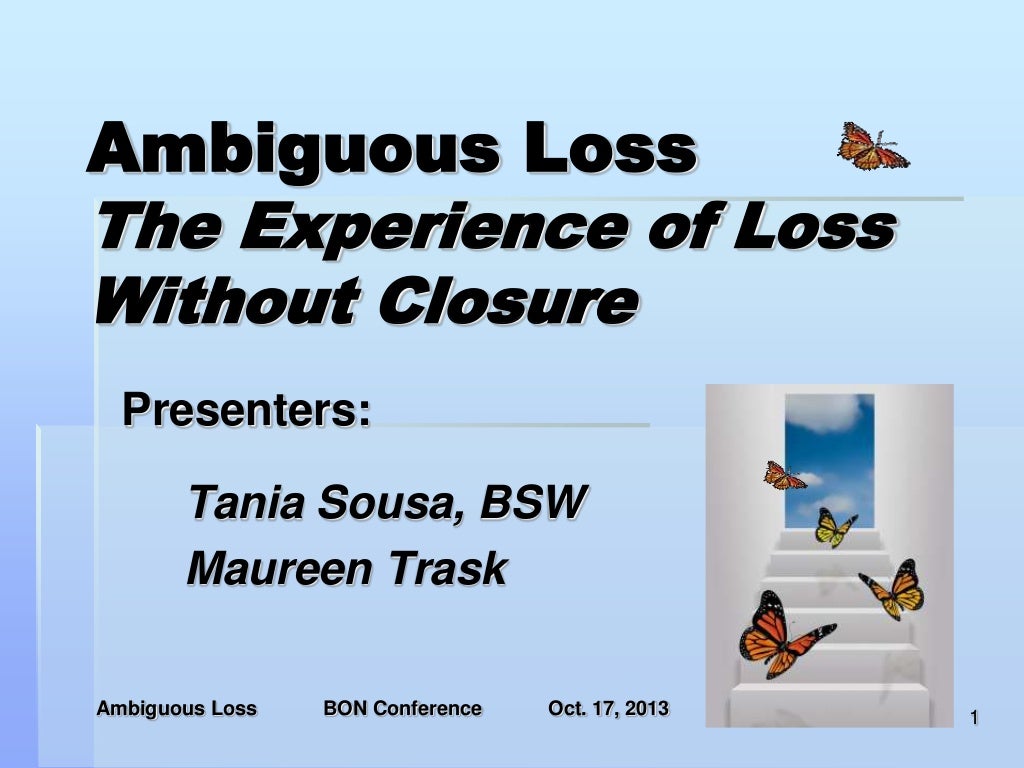 Ambiguous Loss
The Experience of Loss Without Closure

Presenters:

Tania Sousa, BSW
Maureen Trask

Ambiguous Loss BON Conference Oct. 17, 2013

1